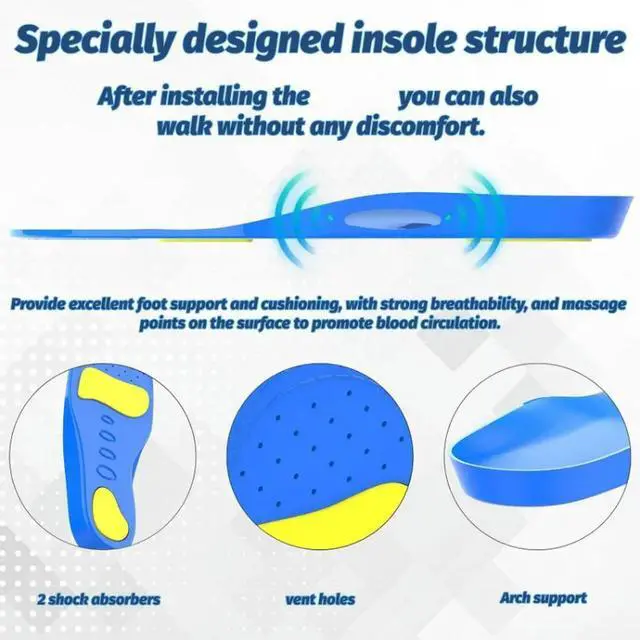 Specially designed insole structure

After installing the you can also walk without any discomfort.

Provide excellent foot support and cushioning, with strong breathability, and massage points on the surface to promote blood circulation.

2 shock absorbers

vent holes

Arch support